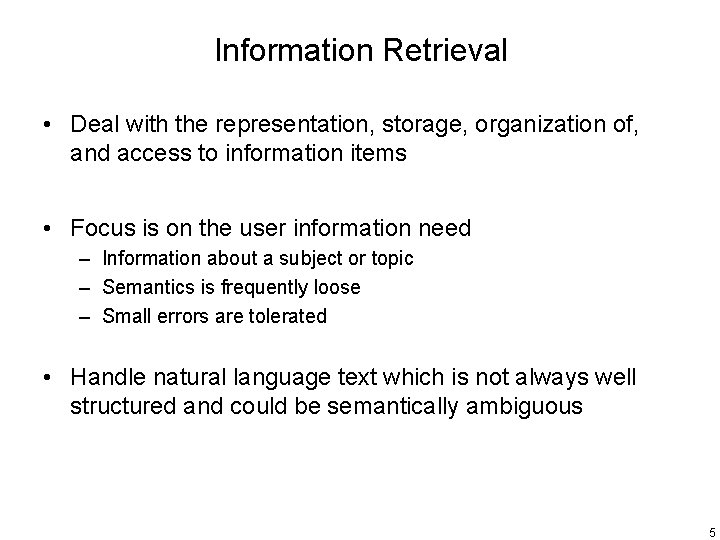 Information Retrieval

• Deal with the representation, storage, organization of, and access to information items

• Focus is on the user information need
– Information about a subject or topic
– Semantics is frequently loose
– Small errors are tolerated

• Handle natural language text which is not always well structured and could be semantically ambiguous

5